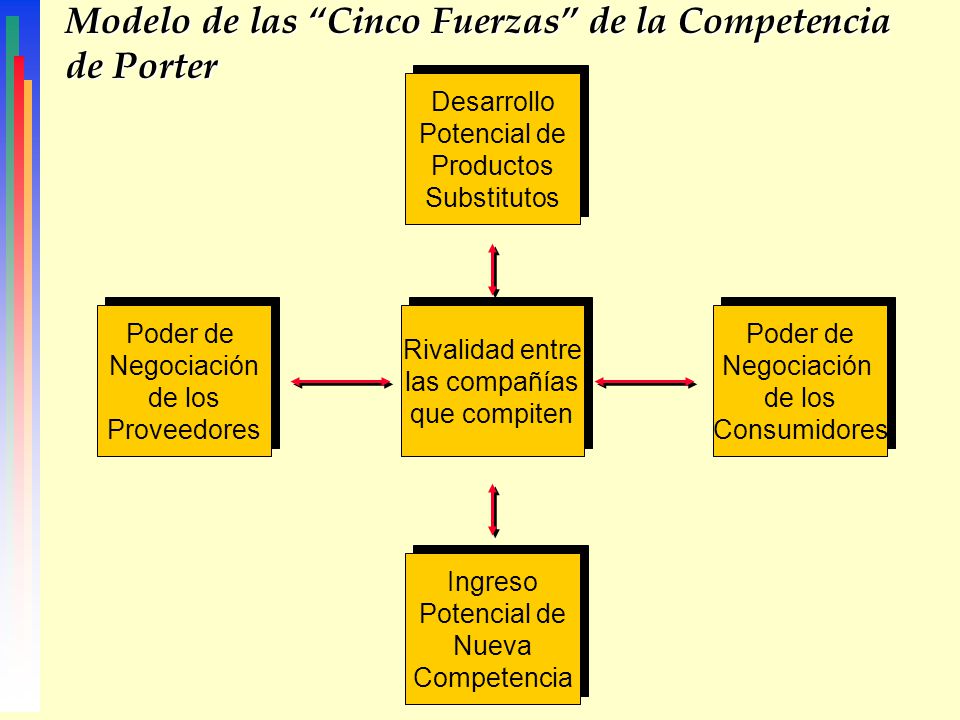 Modelo de las “Cinco Fuerzas” de la Competencia de Porter

Desarrollo Potencial de Productos Substitutos

Poder de Negociación de los Proveedores

Rivalidad entre las compañías que compiten

Poder de Negociación de los Consumidores

Ingreso Potencial de Nueva Competencia